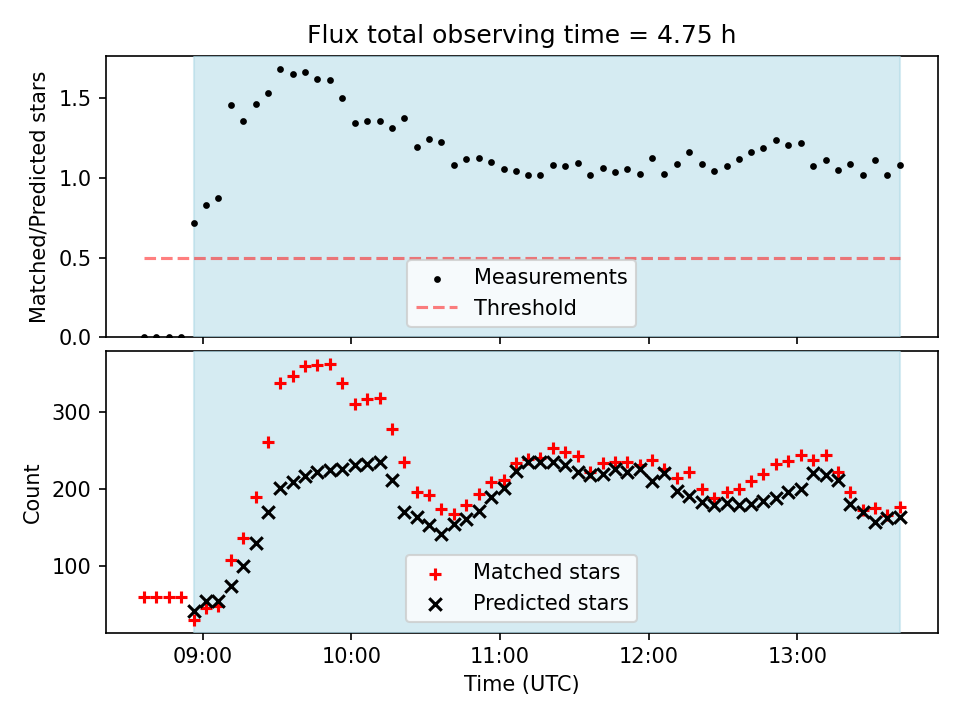 Flux total observing time = 4.75 h

Matched/Predicted stars

1.5
1.0
0.5
0.0

Measurements
Threshold

Count

300
200
100

Matched stars
Predicted stars

09:00
10:00
11:00
12:00
13:00

Time (UTC)